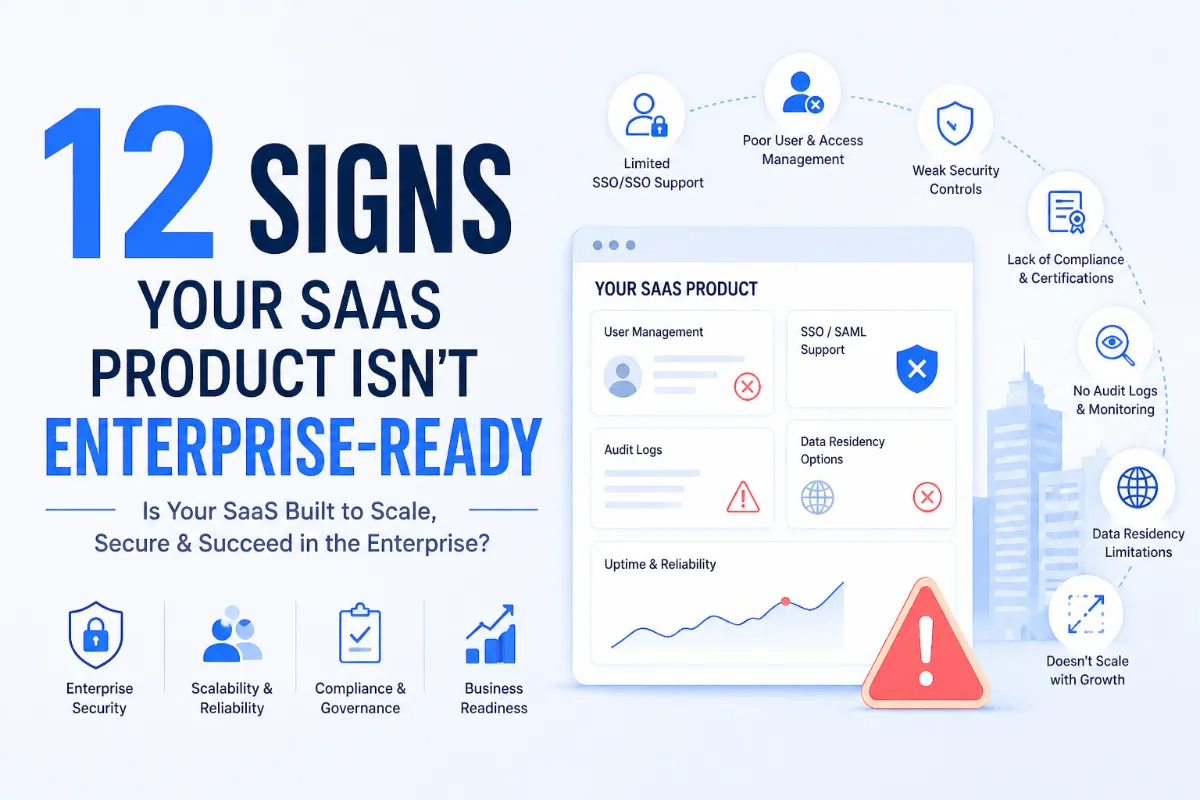 12 SIGNS YOUR SAAS PRODUCT ISN'T ENTERPRISE-READY

Is Your SaaS Built to Scale, Secure & Succeed in the Enterprise?

Enterprise Security

Scalability & Reliability

Compliance & Governance

Business Readiness

Limited SSO/SSO Support

Poor User & Access Management

Weak Security Controls

Lack of Compliance & Certifications

No Audit Logs & Monitoring

Data Residency Limitations

Doesn't Scale with Growth

YOUR SAAS PRODUCT

User Management

SSO / SAML Support

Audit Logs

Data Residency Options

Uptime & Reliability